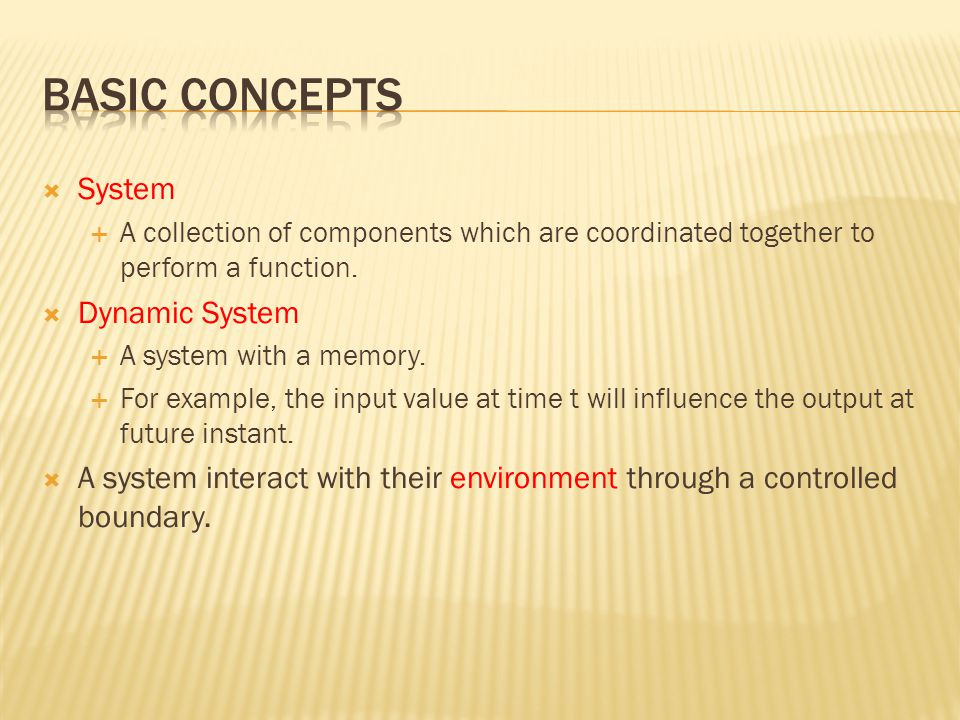 BASIC CONCEPTS

System
A collection of components which are coordinated together to perform a function.

Dynamic System
A system with a memory.
For example, the input value at time t will influence the output at future instant.

A system interact with their environment through a controlled boundary.